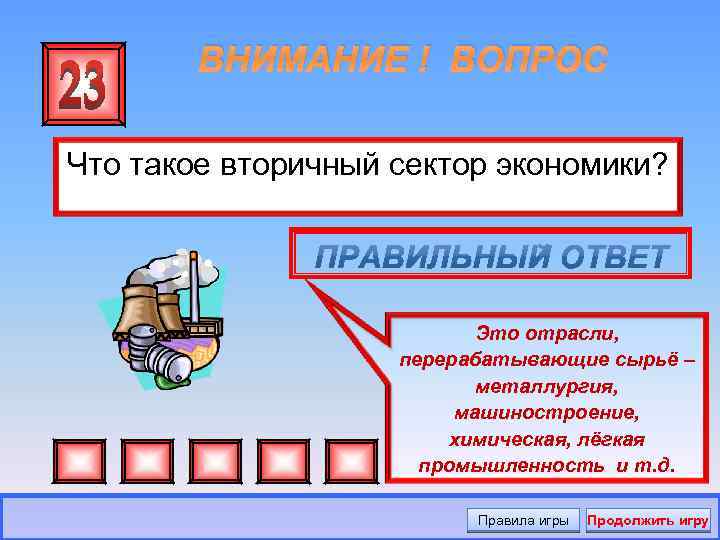 23

ВНИМАНИЕ ! ВОПРОС

Что такое вторичный сектор экономики?

ПРАВИЛЬНЫЙ ОТВЕТ

Это отрасли, перерабатывающие сырьё – металлургия, машиностроение, химическая, лёгкая промышленность и т.д.

Правила игры

Продолжить игру